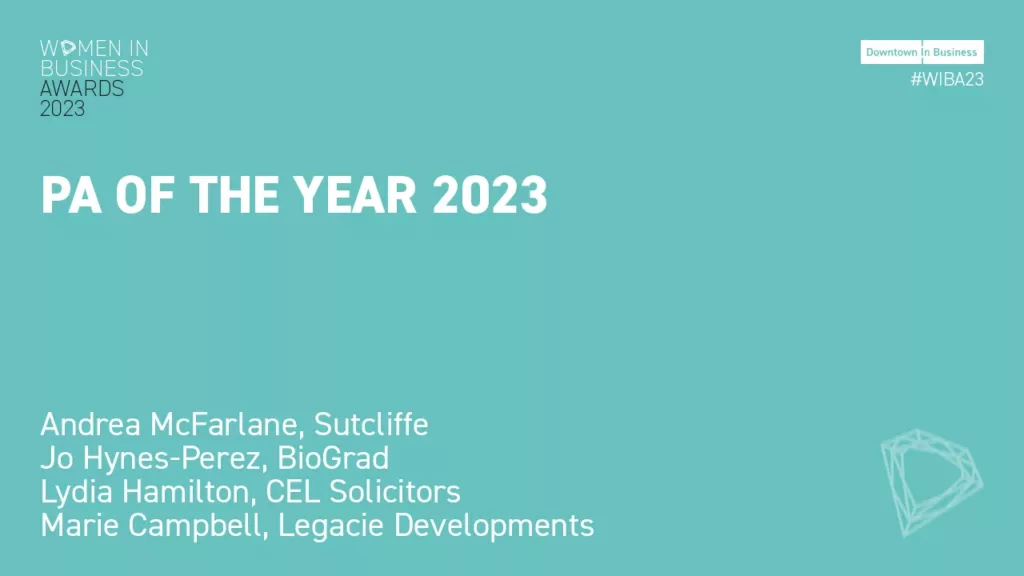 WOMEN IN
BUSINESS
AWARDS
2023

Downtown in Business
#WIBA23

PA OF THE YEAR 2023

Andrea McFarlane, Sutcliffe
Jo Hynes-Perez, BioGrad
Lydia Hamilton, CEL Solicitors
Marie Campbell, Legacie Developments